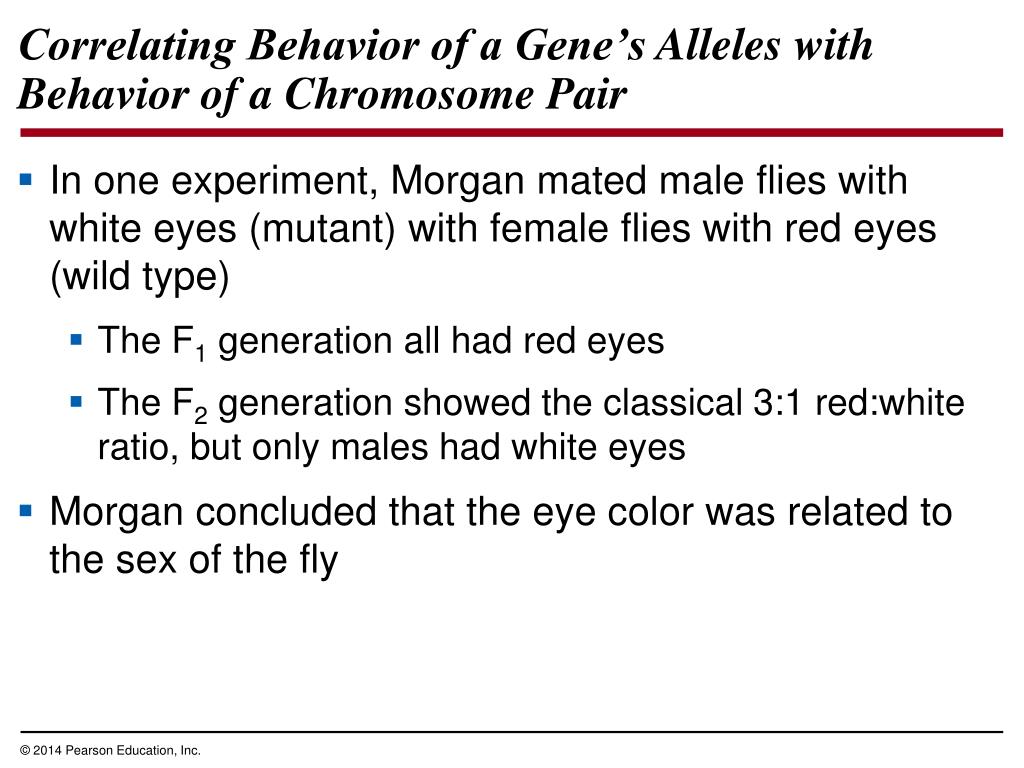 Correlating Behavior of a Gene's Alleles with Behavior of a Chromosome Pair

▪ In one experiment, Morgan mated male flies with white eyes (mutant) with female flies with red eyes (wild type)

▪ The $F_1$ generation all had red eyes

▪ The $F_2$ generation showed the classical 3:1 red:white ratio, but only males had white eyes

▪ Morgan concluded that the eye color was related to the sex of the fly

© 2014 Pearson Education, Inc.